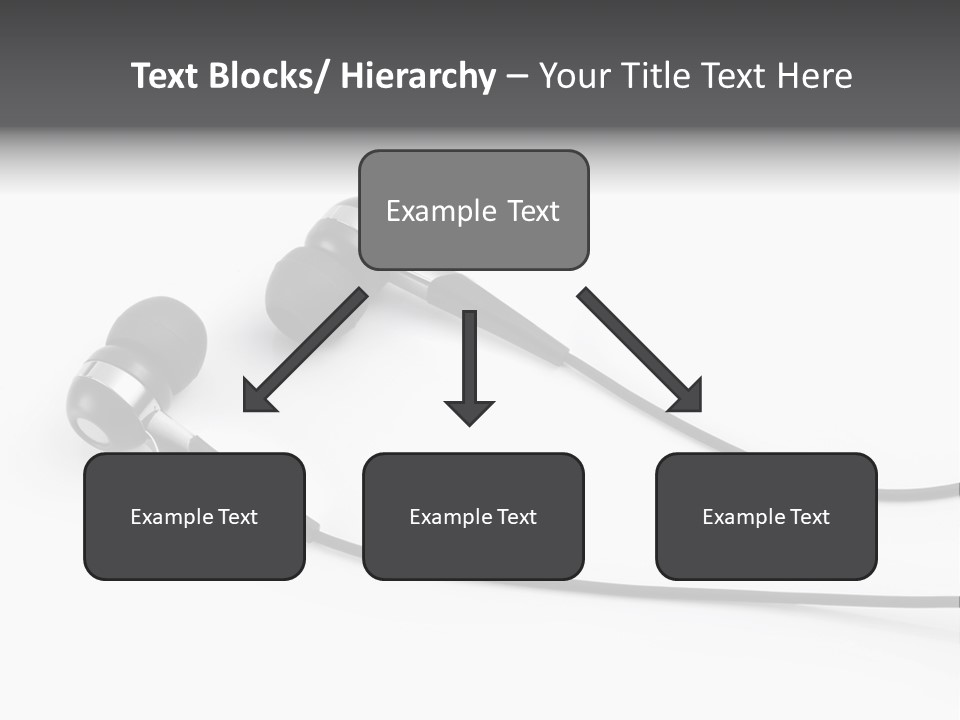 Text Blocks/ Hierarchy – Your Title Text Here

Example Text

Example Text

Example Text

Example Text